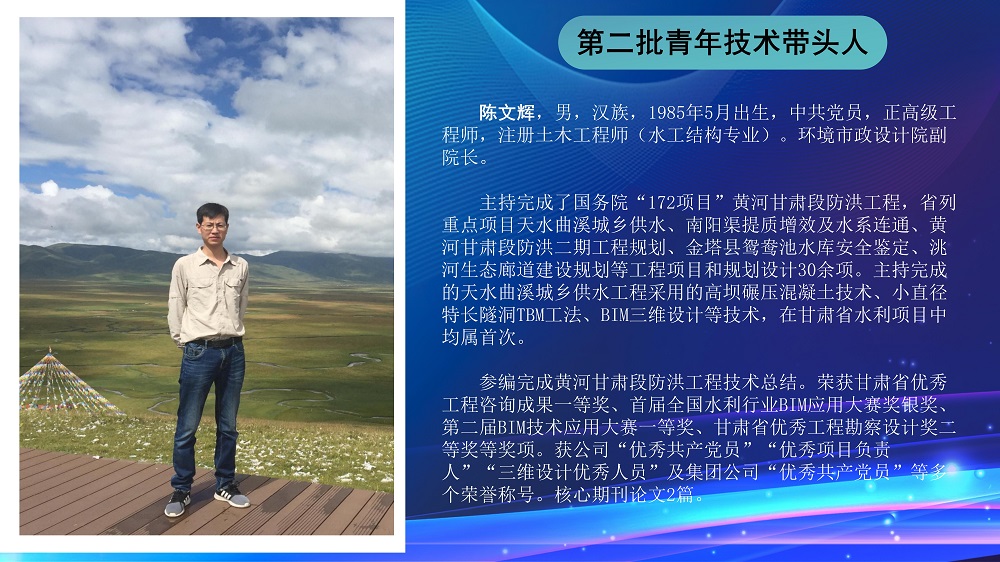 第二批青年技术带头人

陈文辉，男，汉族，1985年5月出生，中共党员，正高级工程师，注册土木工程师（水工结构专业）。环境市政设计院副院长。

主持完成了国务院“172项目”黄河甘肃段防洪工程，省列重点项目天水曲溪城乡供水、南阳渠提质增效及水系连通、黄河甘肃段防洪二期工程规划、金塔县鸳鸯池水库安全鉴定、洮河生态廊道建设规划等工程项目和规划设计30余项。主持完成的天水曲溪城乡供水工程采用的高坝碾压混凝土技术、小直径特长隧洞TBM工法、BIM三维设计等技术，在甘肃省水利项目中均属首次。

参编完成黄河甘肃段防洪工程技术总结。荣获甘肃省优秀工程咨询成果一等奖、首届全国水利行业BIM应用大赛奖银奖、第二届BIM技术应用大赛一等奖、甘肃省优秀工程勘察设计奖二等奖等奖项。获公司“优秀共产党员”“优秀项目负责人”“三维设计优秀人员”及集团公司“优秀共产党员”等多个荣誉称号。核心期刊论文2篇。